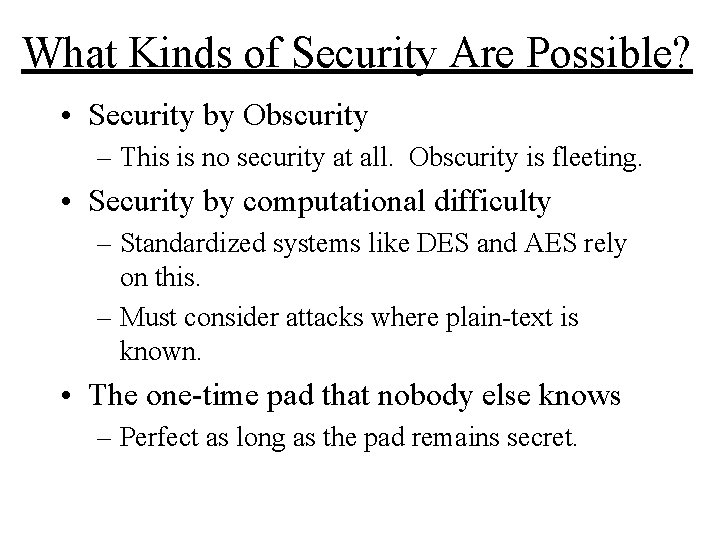 What Kinds of Security Are Possible?

• Security by Obscurity
– This is no security at all. Obscurity is fleeting.

• Security by computational difficulty
– Standardized systems like DES and AES rely on this.
– Must consider attacks where plain-text is known.

• The one-time pad that nobody else knows
– Perfect as long as the pad remains secret.